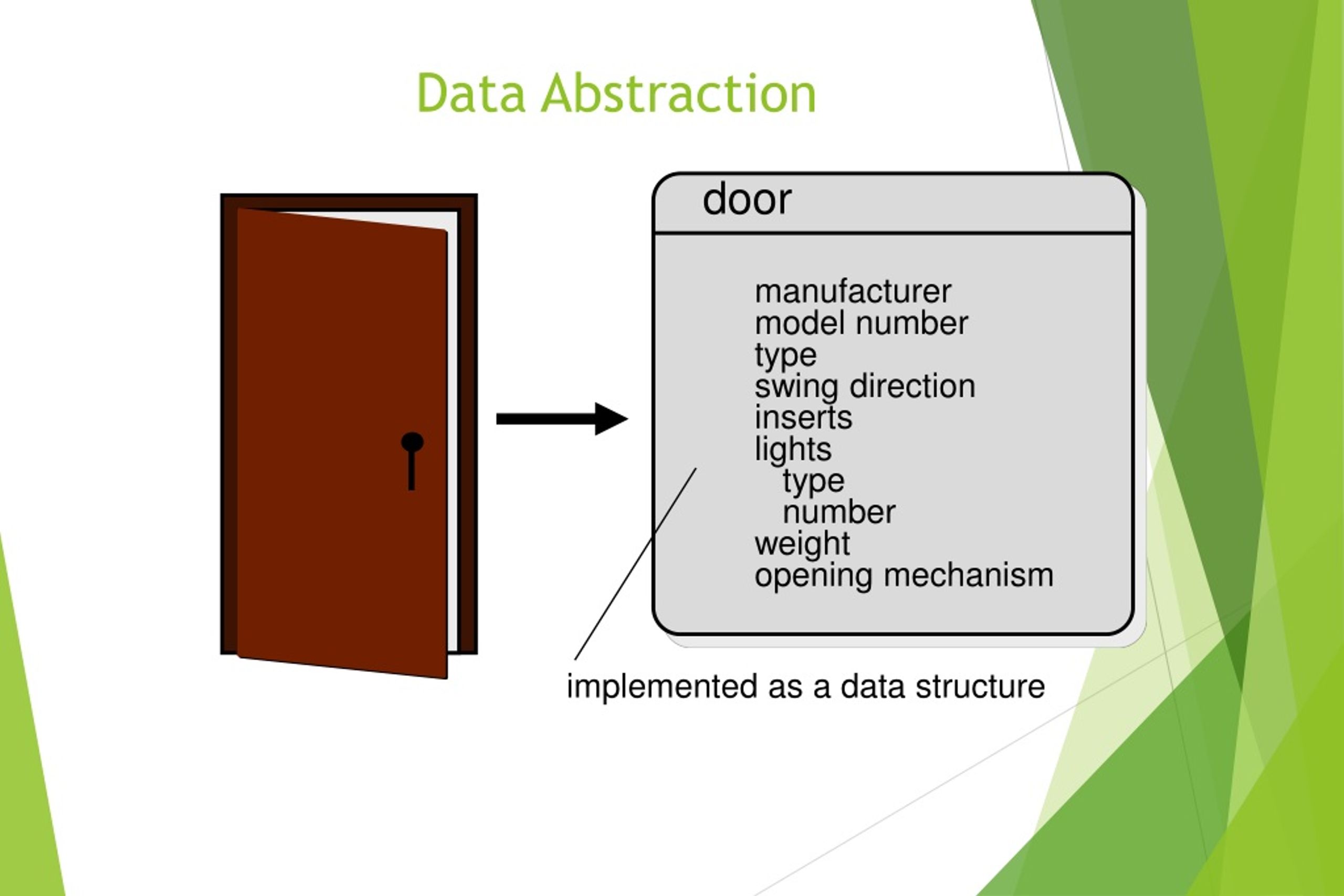 Data Abstraction

door

manufacturer
model number
type
swing direction
inserts
lights
type
number
weight
opening mechanism

implemented as a data structure